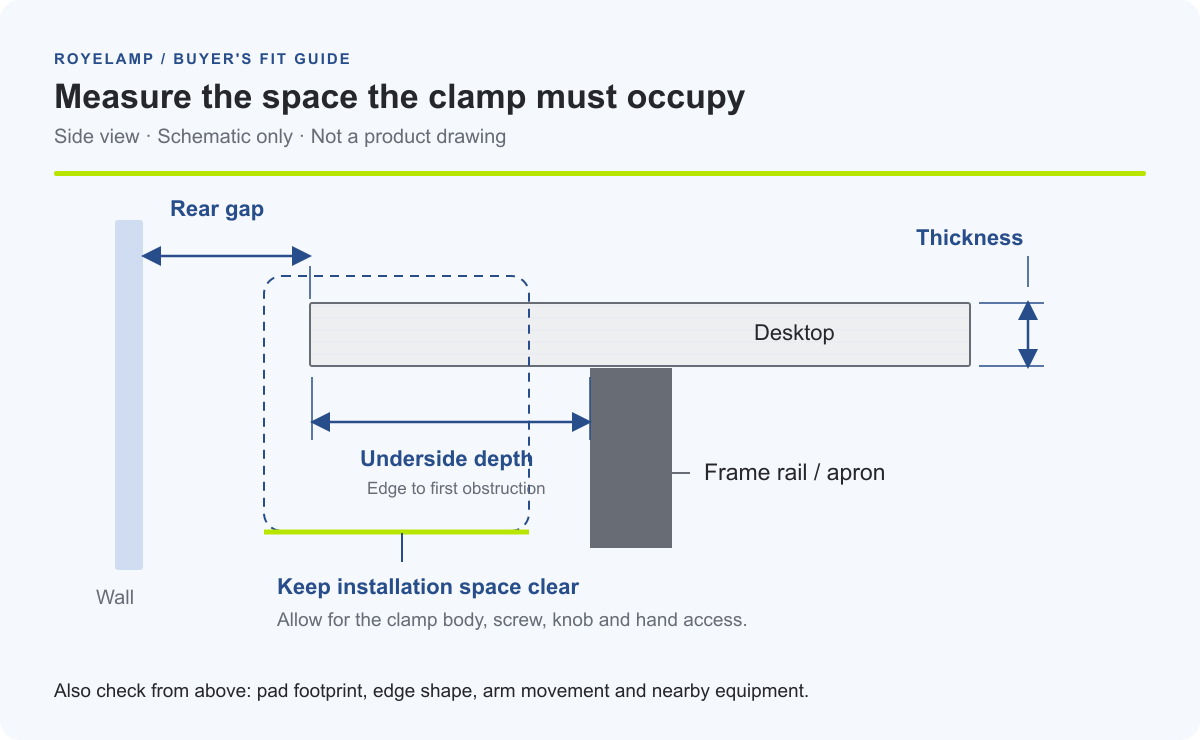 ROYELAMP / BUYER'S FIT GUIDE

Measure the space the clamp must occupy

Side view · Schematic only · Not a product drawing

Rear gap

Thickness

Desktop

Underside depth

Edge to first obstruction

Frame rail / apron

Wall

Keep installation space clear

Allow for the clamp body, screw, knob and hand access.

Also check from above: pad footprint, edge shape, arm movement and nearby equipment.